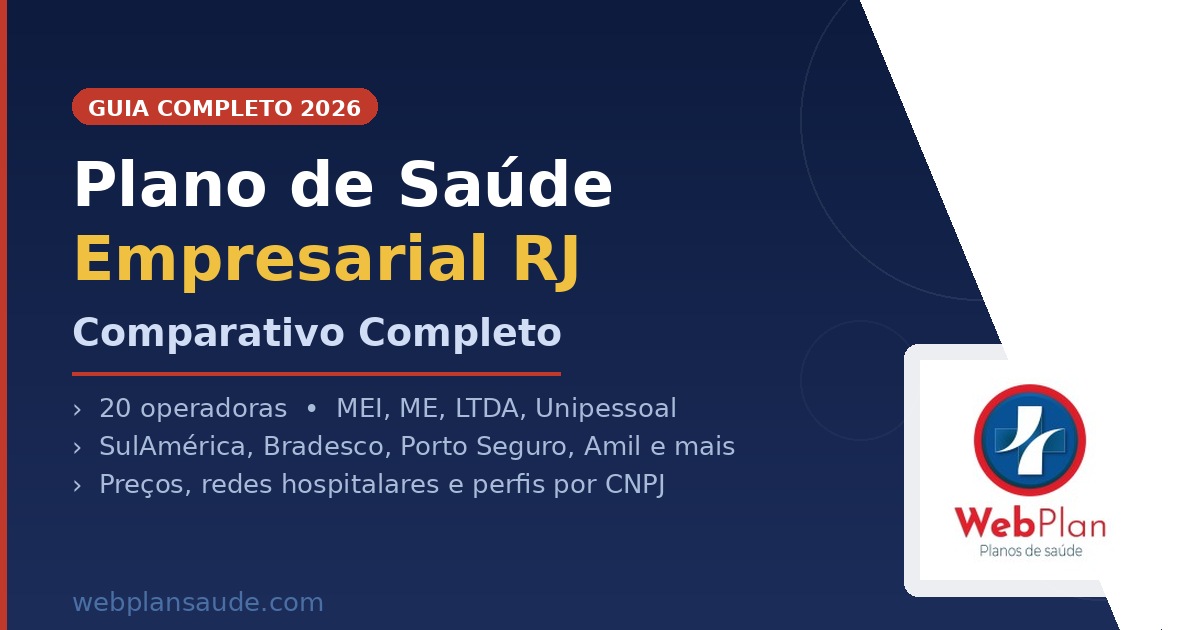 GUIA COMPLETO 2026

Plano de Saúde
Empresarial RJ

Comparativo Completo

› 20 operadoras • MEI, ME, LTDA, Unipessoal
› SulAmérica, Bradesco, Porto Seguro, Amil e mais
› Preços, redes hospitalares e perfis por CNPJ

webplansaude.com

WebPlan
Planos de saúde